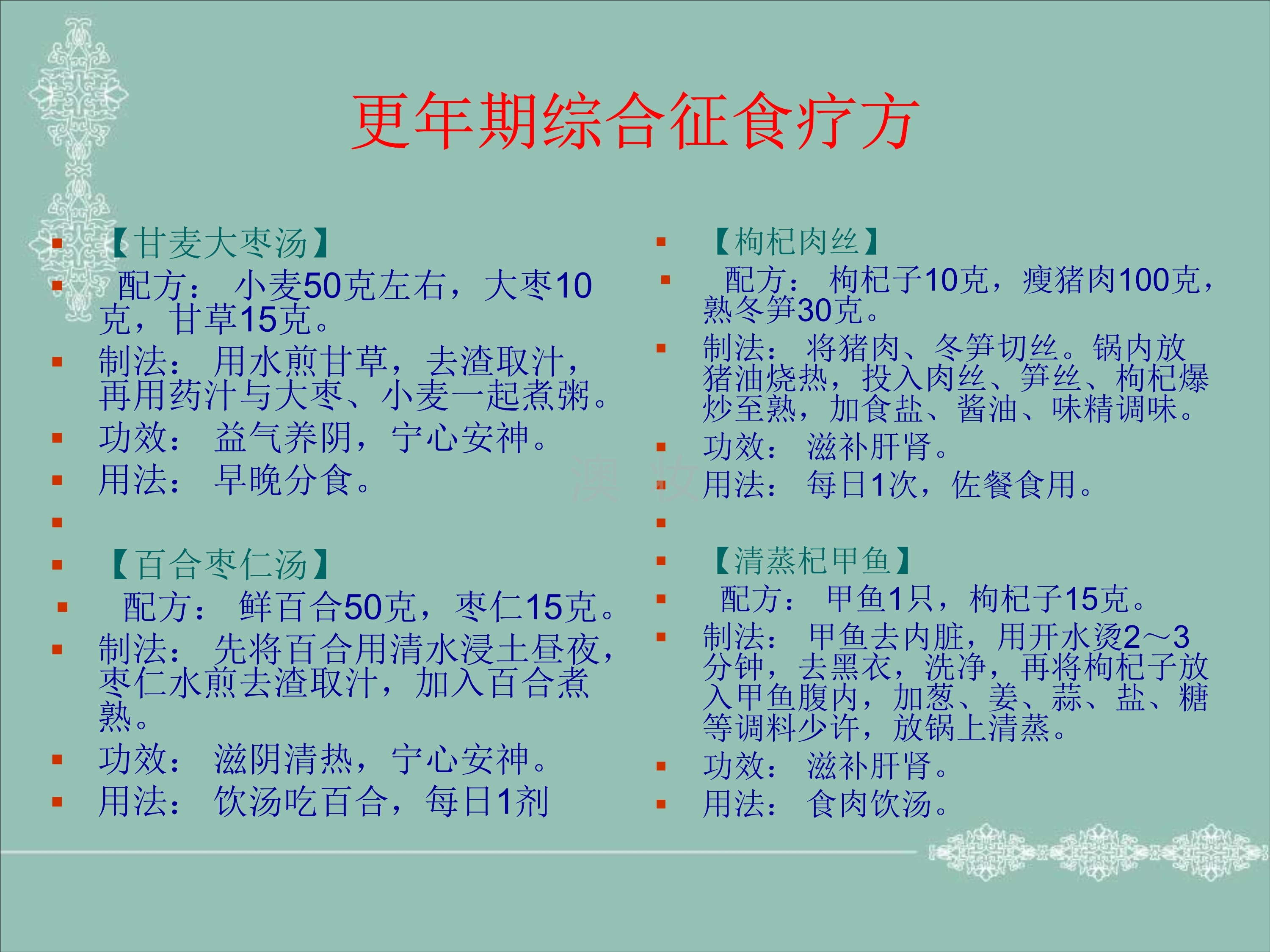 更年期综合征食疗方

【甘麦大枣汤】

配方： 小麦50克左右，大枣10克，甘草15克。

制法： 用水煎甘草，去渣取汁，再用药汁与大枣、小麦一起煮粥。

功效： 益气养阴，宁心安神。

用法： 早晚分食。

【百合枣仁汤】

配方： 鲜百合50克，枣仁15克。

制法： 先将百合用清水浸土昼夜，枣仁水煎去渣取汁，加入百合煮熟。

功效： 滋阴清热，宁心安神。

用法： 饮汤吃百合，每日1剂

【枸杞肉丝】

配方： 枸杞子10克，瘦猪肉100克，熟冬笋30克。

制法： 将猪肉、冬笋切丝。锅内放猪油烧热，投入肉丝、笋丝、枸杞爆炒至熟，加食盐、酱油、味精调味。

功效： 滋补肝肾。

用法： 每日1次，佐餐食用。

【清蒸杞甲鱼】

配方： 甲鱼1只，枸杞子15克。

制法： 甲鱼去内脏，用开水烫2～3分钟，去黑衣，洗净，再将枸杞子放入甲鱼腹内，加葱、姜、蒜、盐、糖等调料少许，放锅上清蒸。

功效： 滋补肝肾。

用法： 食肉饮汤。

澳 妆